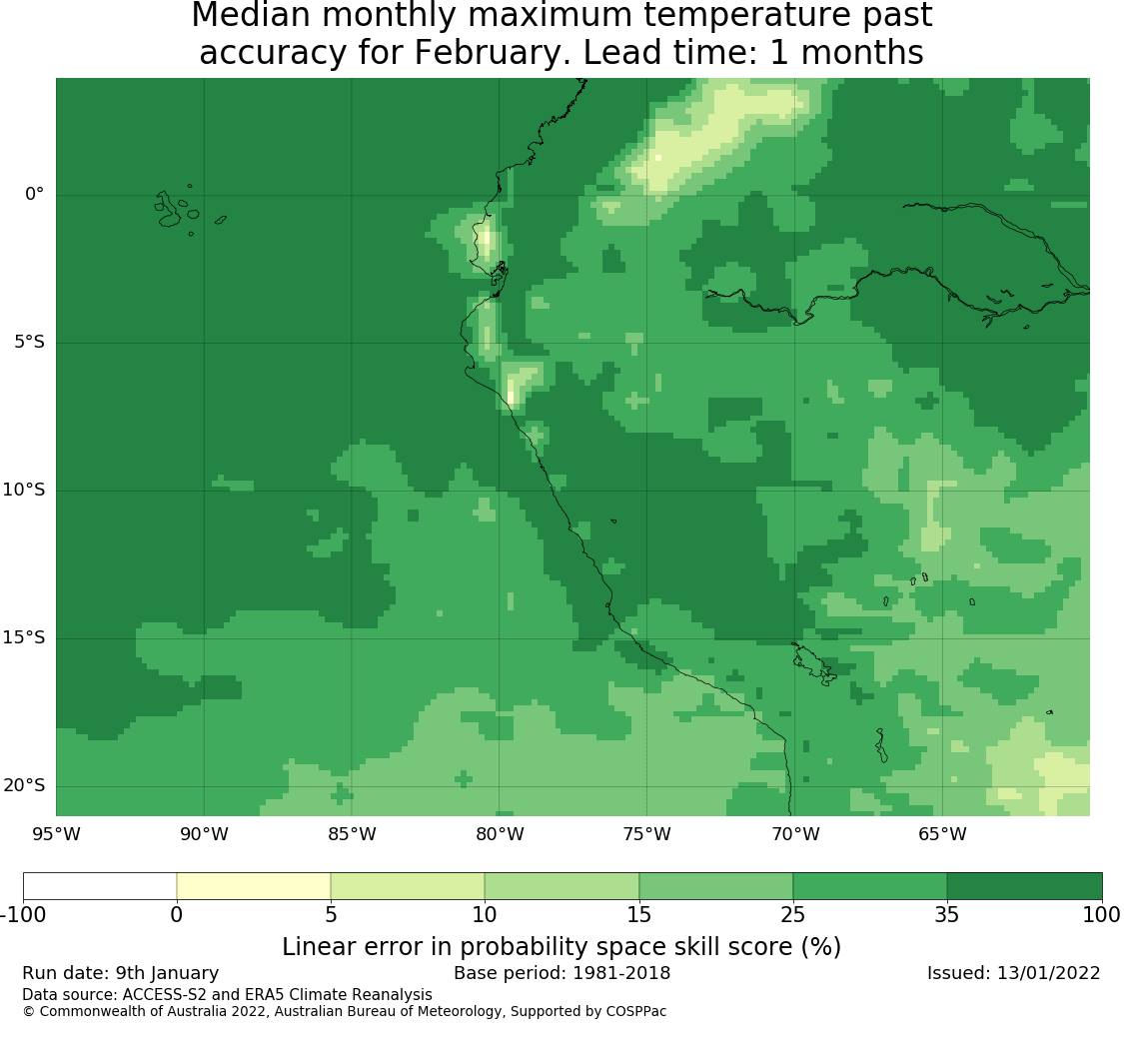 Median monthly maximum temperature past accuracy for February. Lead time: 1 months

0°
5°S
10°S
15°S
20°S
95°W
90°W
85°W
80°W
75°W
70°W
65°W

-100
0
5
10
15
25
35
100

Linear error in probability space skill score (%)

Run date: 9th January
Base period: 1981-2018
Issued: 13/01/2022
Data source: ACCESS-S2 and ERA5 Climate Reanalysis
© Commonwealth of Australia 2022, Australian Bureau of Meteorology, Supported by COSPPac